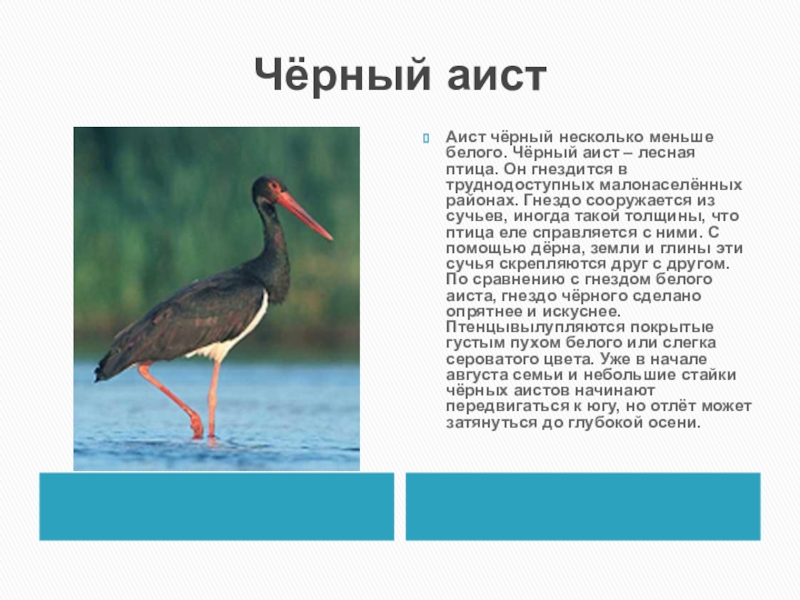 Чёрный аист

Аист чёрный несколько меньше белого. Чёрный аист – лесная птица. Он гнездится в труднодоступных малонаселённых районах. Гнездо сооружается из сучьев, иногда такой толщины, что птица еле справляется с ними. С помощью дёрна, земли и глины эти сучья скрепляются друг с другом. По сравнению с гнездом белого аиста, гнездо чёрного сделано опрятнее и искуснее. Птенцывылупляются покрытые густым пухом белого или слегка сероватого цвета. Уже в начале августа семьи и небольшие стайки чёрных аистов начинают передвигаться к югу, но отлёт может затянуться до глубокой осени.